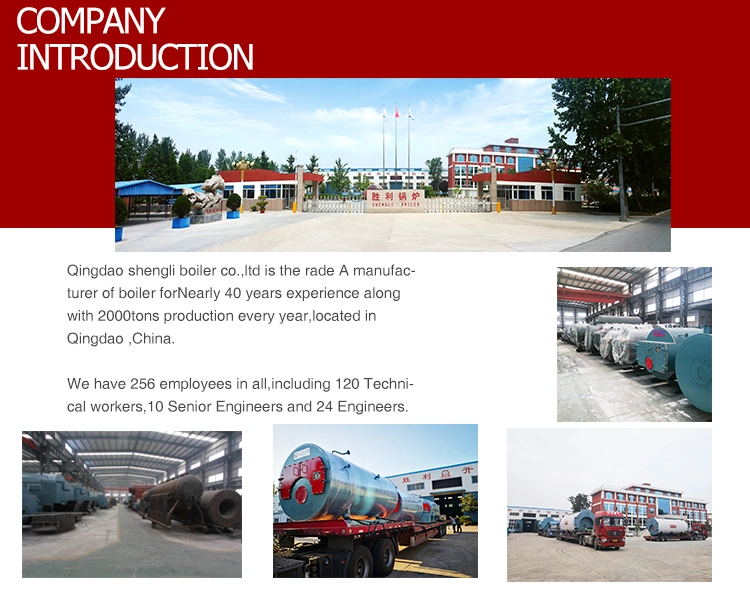 COMPANY INTRODUCTION

胜利锅炉
SHENGLI BOILER

Qingdao shengli boiler co.,ltd is the rade A manufacturer of boiler forNearly 40 years experience along with 2000tons production every year,located in Qingdao ,China.

We have 256 employees in all,including 120 Technical workers,10 Senior Engineers and 24 Engineers.

胜利锅炉